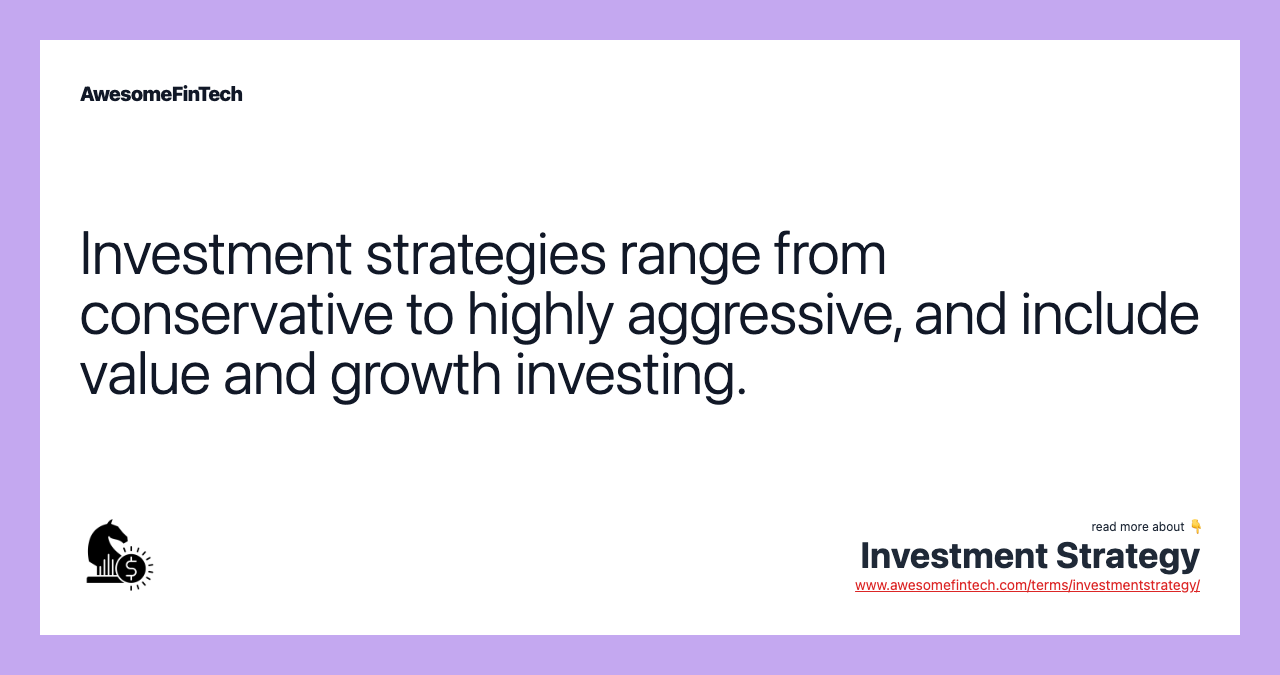 AwesomeFinTech

Investment strategies range from conservative to highly aggressive, and include value and growth investing.

read more about 👇

Investment Strategy

www.awesomefintech.com/terms/investmentstrategy/